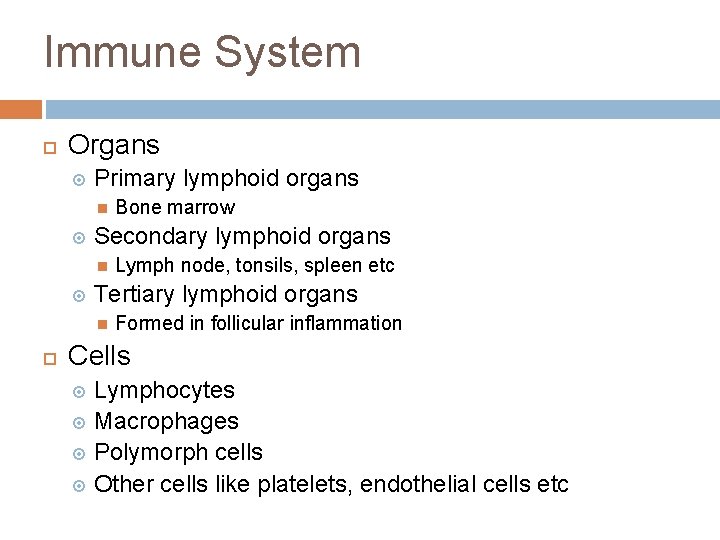 Immune System

Organs
Primary lymphoid organs
Bone marrow
Secondary lymphoid organs
Lymph node, tonsils, spleen etc
Tertiary lymphoid organs
Formed in follicular inflammation

Cells
Lymphocytes
Macrophages
Polymorph cells
Other cells like platelets, endothelial cells etc